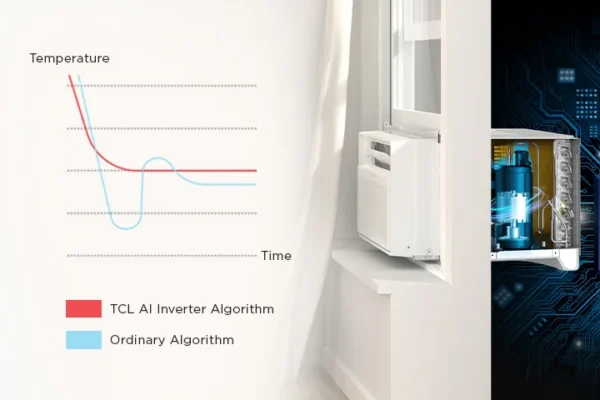 Temperature

Time

TCL AI Inverter Algorithm

Ordinary Algorithm